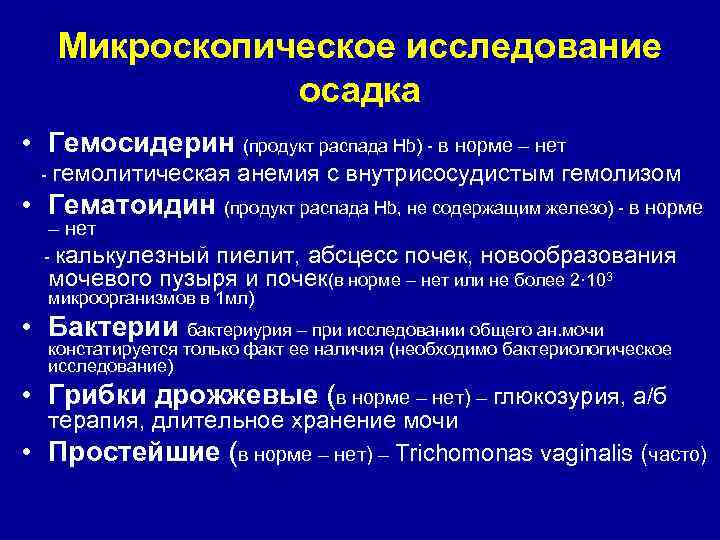 Микроскопическое исследование осадка

• Гемосидерин (продукт распада Hb) - в норме – нет
- гемолитическая анемия с внутрисосудистым гемолизом

• Гематоидин (продукт распада Hb, не содержащим железо) - в норме – нет
- калькулезный пиелит, абсцесс почек, новообразования мочевого пузыря и почек(в норме – нет или не более $2 \cdot 10^3$ микроорганизмов в 1мл)

• Бактерии бактериурия – при исследовании общего ан.мочи констатируется только факт ее наличия (необходимо бактериологическое исследование)

• Грибки дрожжевые (в норме – нет) – глюкозурия, а/б терапия, длительное хранение мочи

• Простейшие (в норме – нет) – Trichomonas vaginalis (часто)